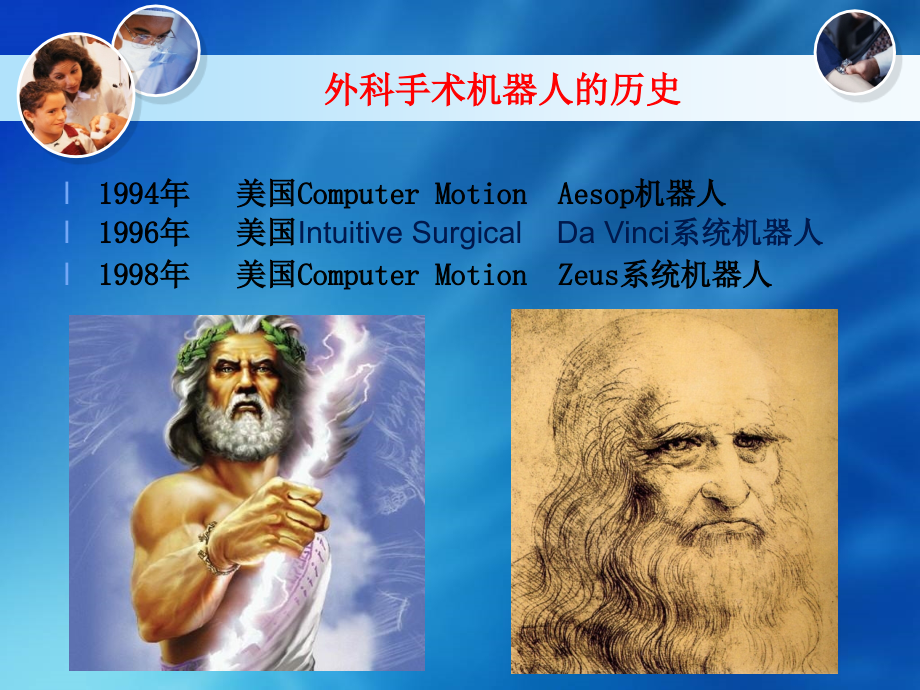 外科手术机器人的历史

1994年 美国Computer Motion Aesop机器人
1996年 美国Intuitive Surgical Da Vinci系统机器人
1998年 美国Computer Motion Zeus系统机器人